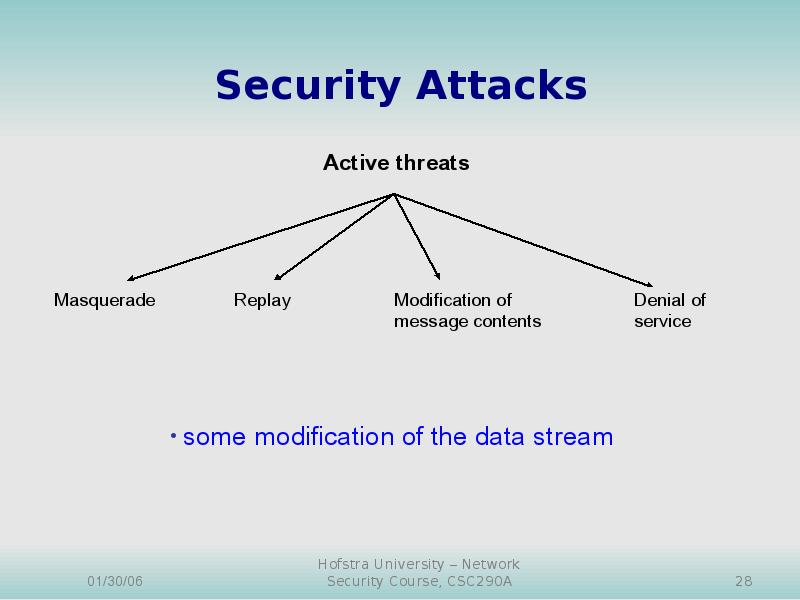 Security Attacks

Active threats

Masquerade

Replay

Modification of message contents

Denial of service

• some modification of the data stream

01/30/06

Hofstra University – Network Security Course, CSC290A

28